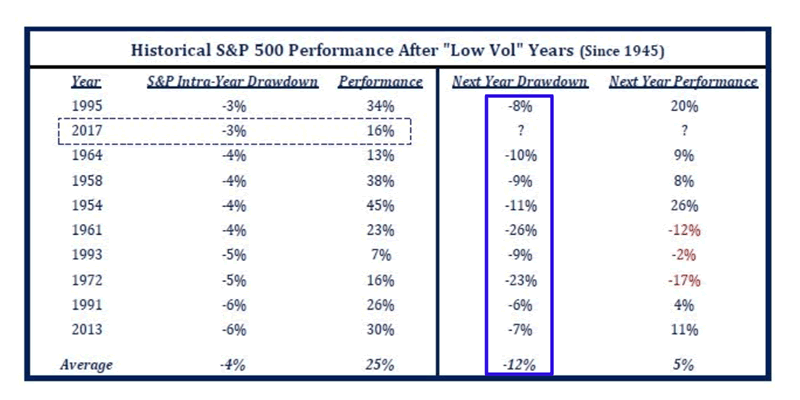 Historical S&P 500 Performance After "Low Vol" Years (Since 1945)

| Year | S&P Intra-Year Drawdown | Performance | Next Year Drawdown | Next Year Performance |
|---|---|---|---|---|
| 1995 | -3% | 34% | -8% | 20% |
| 2017 | -3% | 16% | ? | ? |
| 1964 | -4% | 13% | -10% | 9% |
| 1958 | -4% | 38% | -9% | 8% |
| 1954 | -4% | 45% | -11% | 26% |
| 1961 | -4% | 23% | -26% | -12% |
| 1993 | -5% | 7% | -9% | -2% |
| 1972 | -5% | 16% | -23% | -17% |
| 1991 | -6% | 26% | -6% | 4% |
| 2013 | -6% | 30% | -7% | 11% |
| Average | -4% | 25% | -12% | 5% |